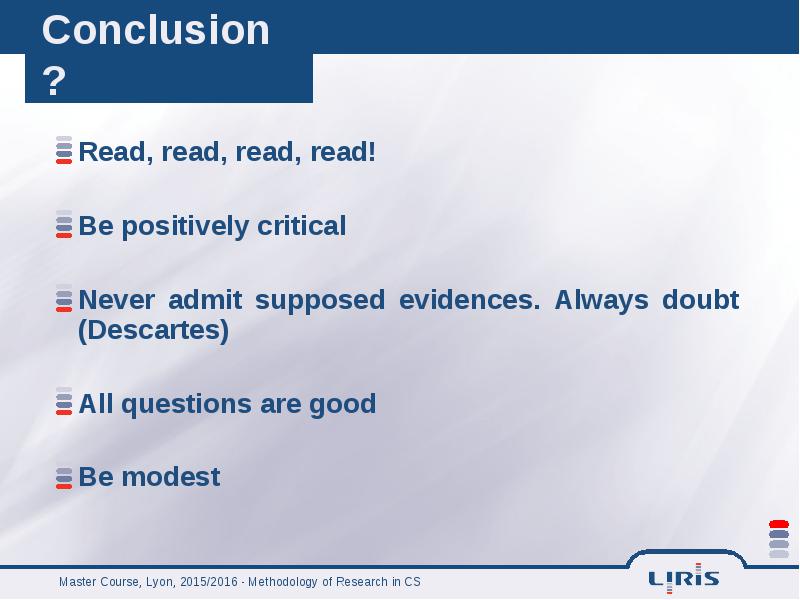 Conclusion ?

Read, read, read, read!

Be positively critical

Never admit supposed evidences. Always doubt (Descartes)

All questions are good

Be modest

Master Course, Lyon, 2015/2016 - Methodology of Research in CS

LIRIS